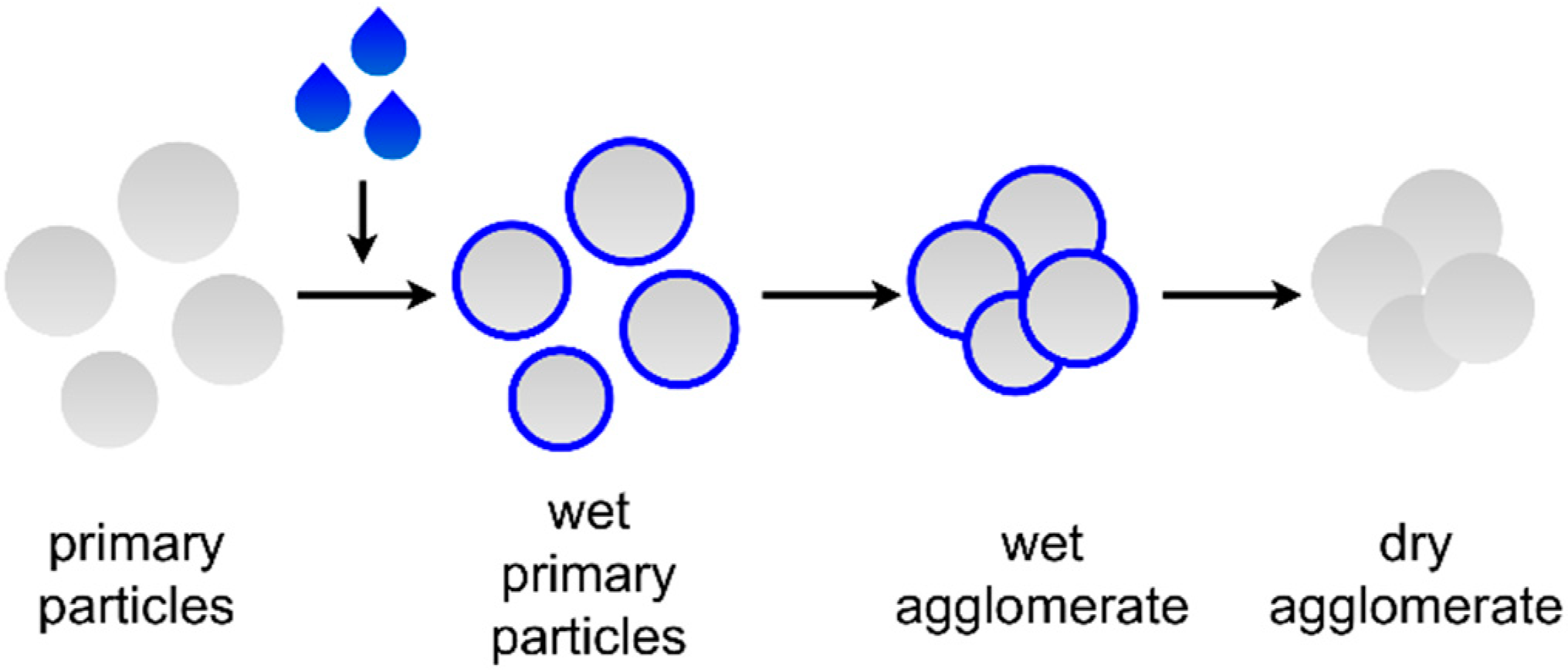 primary particles

wet primary particles

wet agglomerate

dry agglomerate